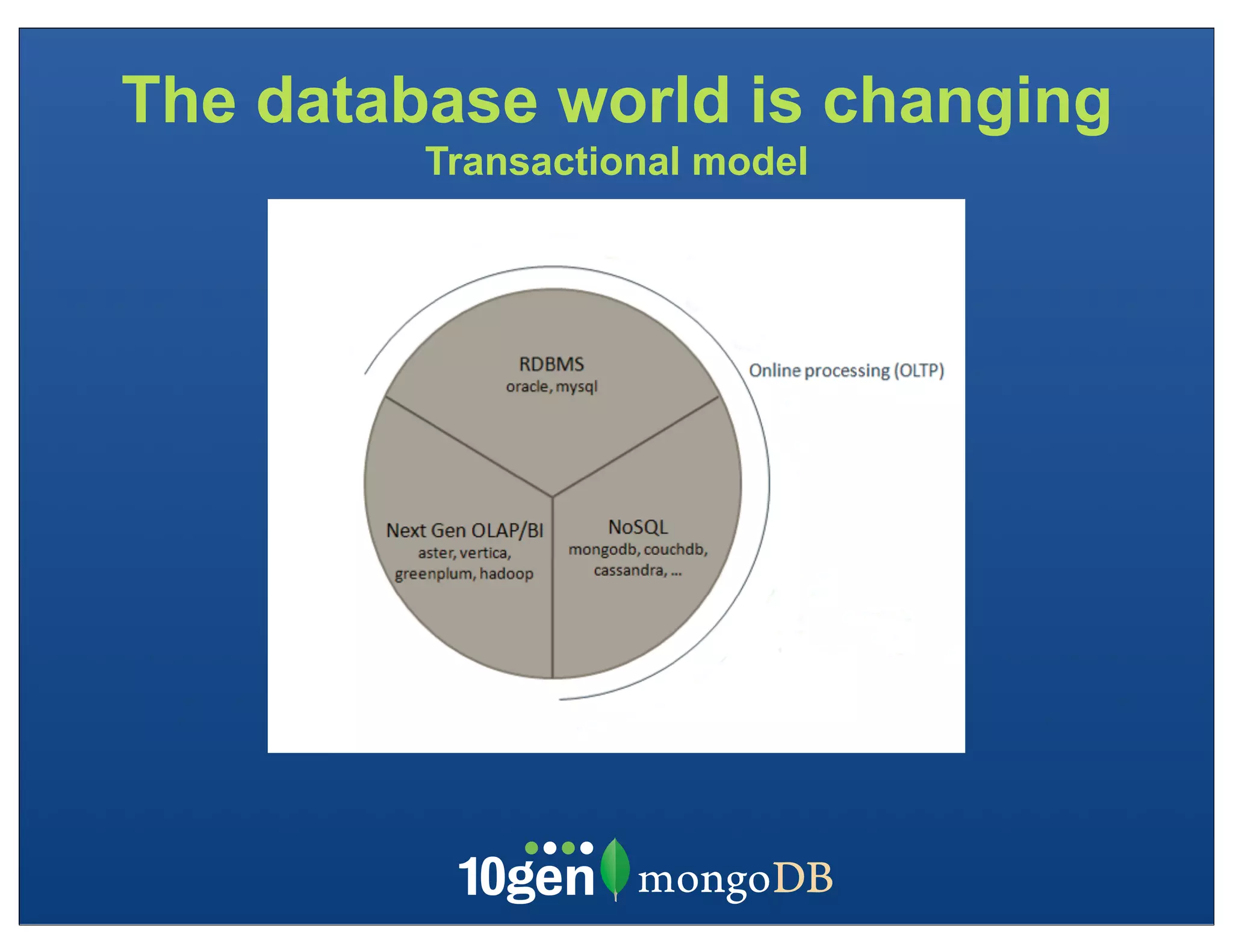 The database world is changing
Transactional model

RDBMS
oracle, mysql

Online processing (OLTP)

Next Gen OLAP/BI
aster, vertica, greenplum, hadoop

NoSQL
mongodb, couchdb, cassandra, ...

10gen mongoDB